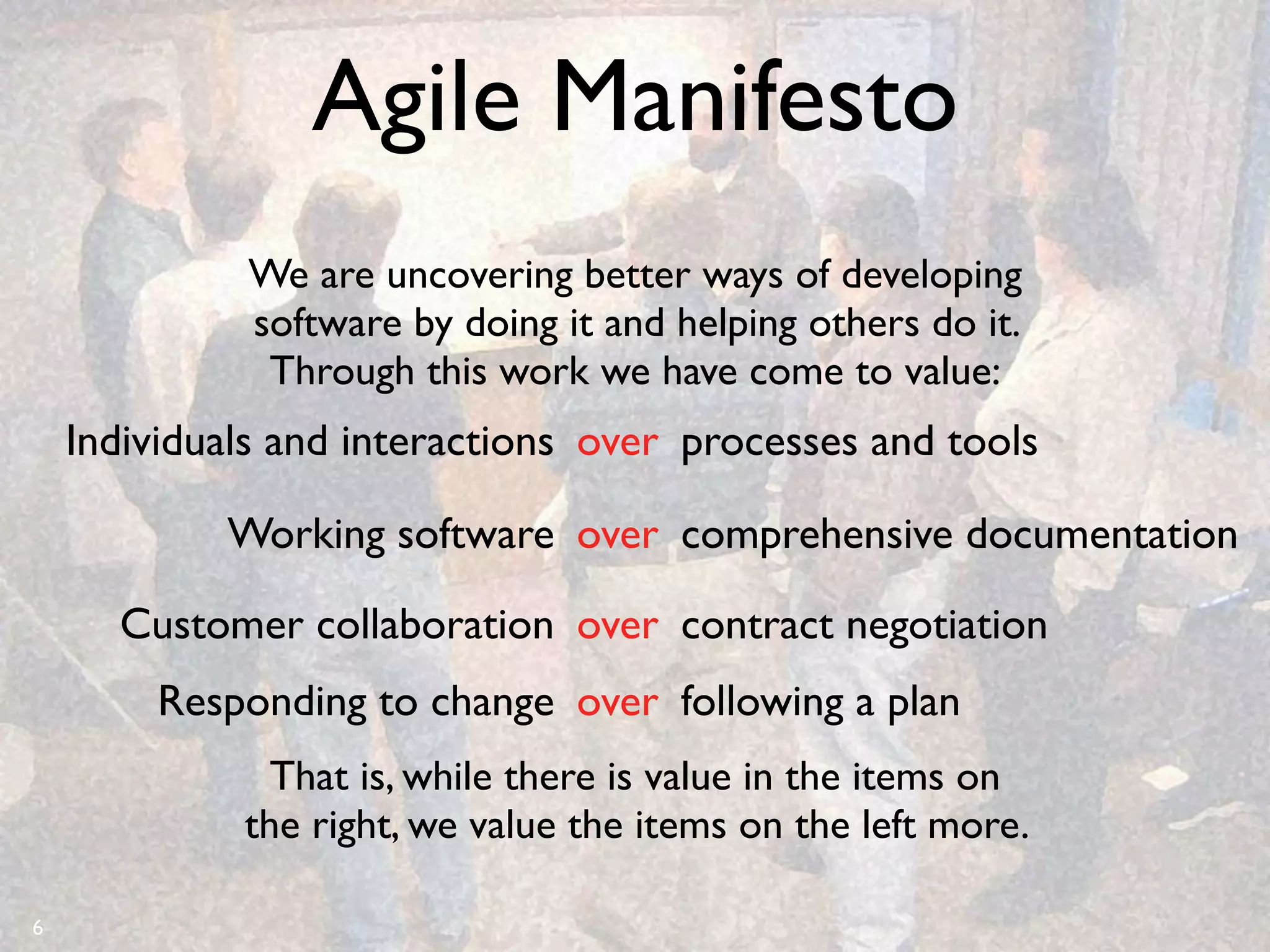 Agile Manifesto

We are uncovering better ways of developing software by doing it and helping others do it. Through this work we have come to value:

Individuals and interactions over processes and tools

Working software over comprehensive documentation

Customer collaboration over contract negotiation

Responding to change over following a plan

That is, while there is value in the items on the right, we value the items on the left more.

6